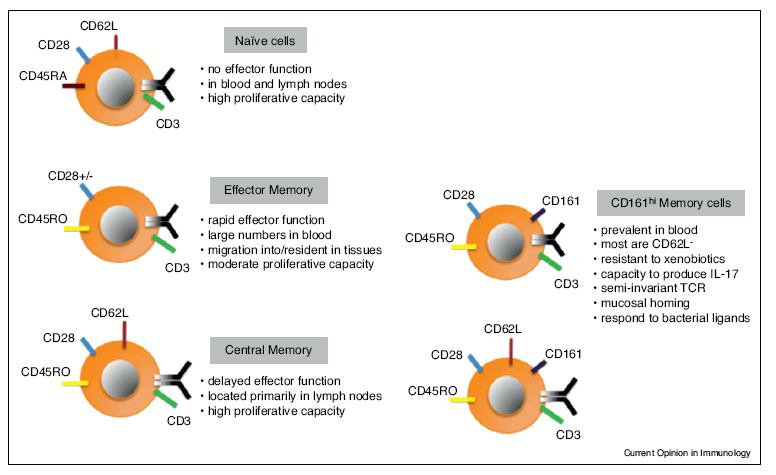 CD62L
CD28
CD45RA
CD3

Naïve cells

• no effector function
• in blood and lymph nodes
• high proliferative capacity

CD28+/-
CD45RO
CD3

Effector Memory

• rapid effector function
• large numbers in blood
• migration into/resident in tissues
• moderate proliferative capacity

CD62L
CD28
CD45RO
CD3

Central Memory

• delayed effector function
• located primarily in lymph nodes
• high proliferative capacity

CD28
CD161
CD45RO
CD3

CD161$^{hi}$ Memory cells

• prevalent in blood
• most are CD62L$^{-}$
• resistant to xenobiotics
• capacity to produce IL-17
• semi-invariant TCR
• mucosal homing
• respond to bacterial ligands

CD62L
CD28
CD161
CD45RO
CD3

Current Opinion in Immunology